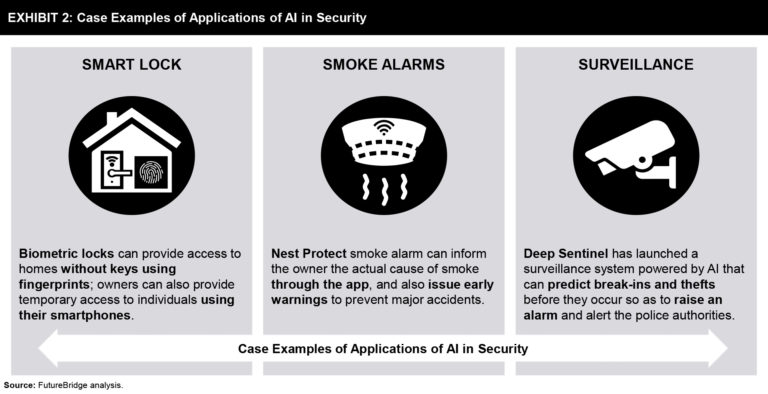 EXHIBIT 2: Case Examples of Applications of AI in Security

SMART LOCK

Biometric locks can provide access to homes without keys using fingerprints; owners can also provide temporary access to individuals using their smartphones.

SMOKE ALARMS

Nest Protect smoke alarm can inform the owner the actual cause of smoke through the app, and also issue early warnings to prevent major accidents.

SURVEILLANCE

Deep Sentinel has launched a surveillance system powered by AI that can predict break-ins and thefts before they occur so as to raise an alarm and alert the police authorities.

Case Examples of Applications of AI in Security

Source: FutureBridge analysis.